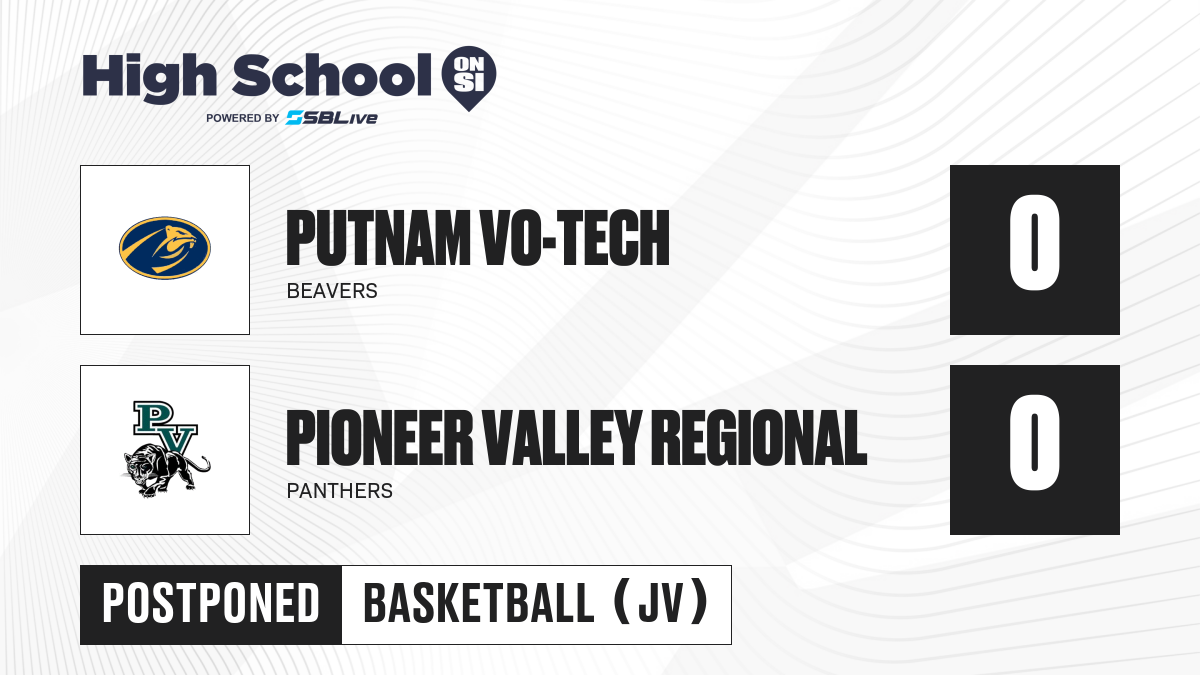 High School ON SI
POWERED BY SBLive

PUTNAM VO-TECH
BEAVERS
0

PV
PIONEER VALLEY REGIONAL
PANTHERS
0

POSTPONED
BASKETBALL (JV)